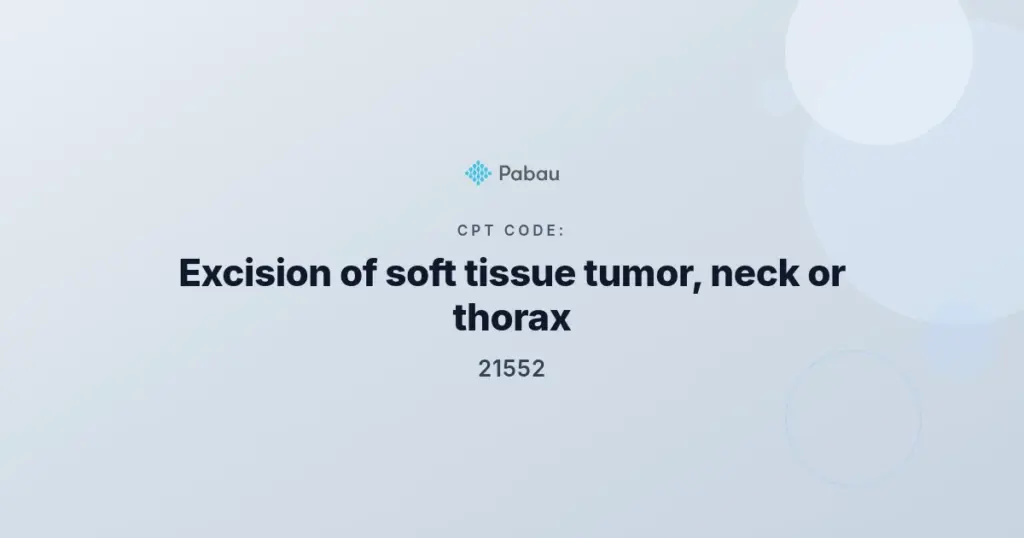 Pabau

CPT CODE:

Excision of soft tissue tumor, neck or thorax

21552